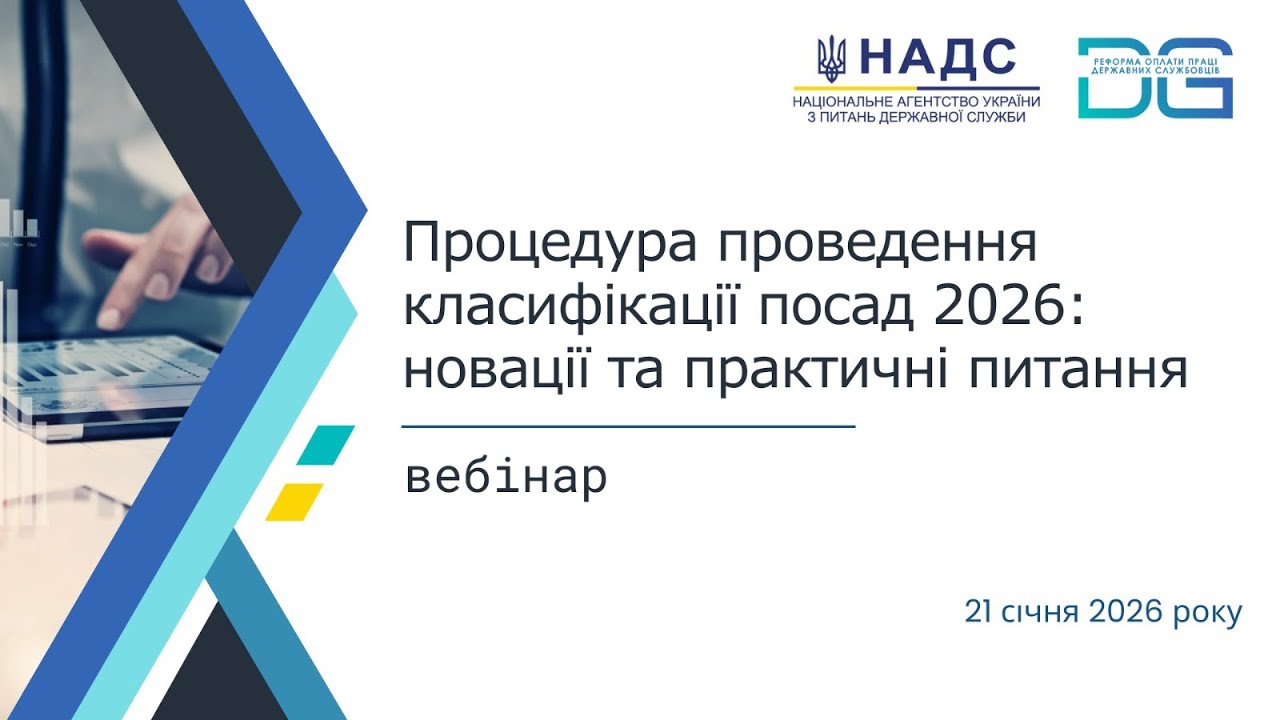 НАДС
НАЦІОНАЛЬНЕ АГЕНТСТВО УКРАЇНИ З ПИТАНЬ ДЕРЖАВНОЇ СЛУЖБИ

DG
РЕФОРМА ОПЛАТИ ПРАЦІ ДЕРЖАВНИХ СЛУЖБОВЦІВ

Процедура проведення класифікації посад 2026: новації та практичні питання

вебінар

21 січня 2026 року